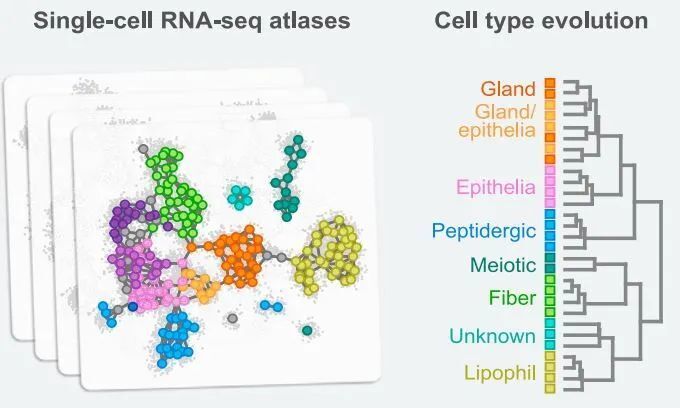 Single-cell RNA-seq atlases

Cell type evolution

Gland
Gland/
epithelia
Epithelia
Peptidergic
Meiotic
Fiber
Unknown
Lipophil